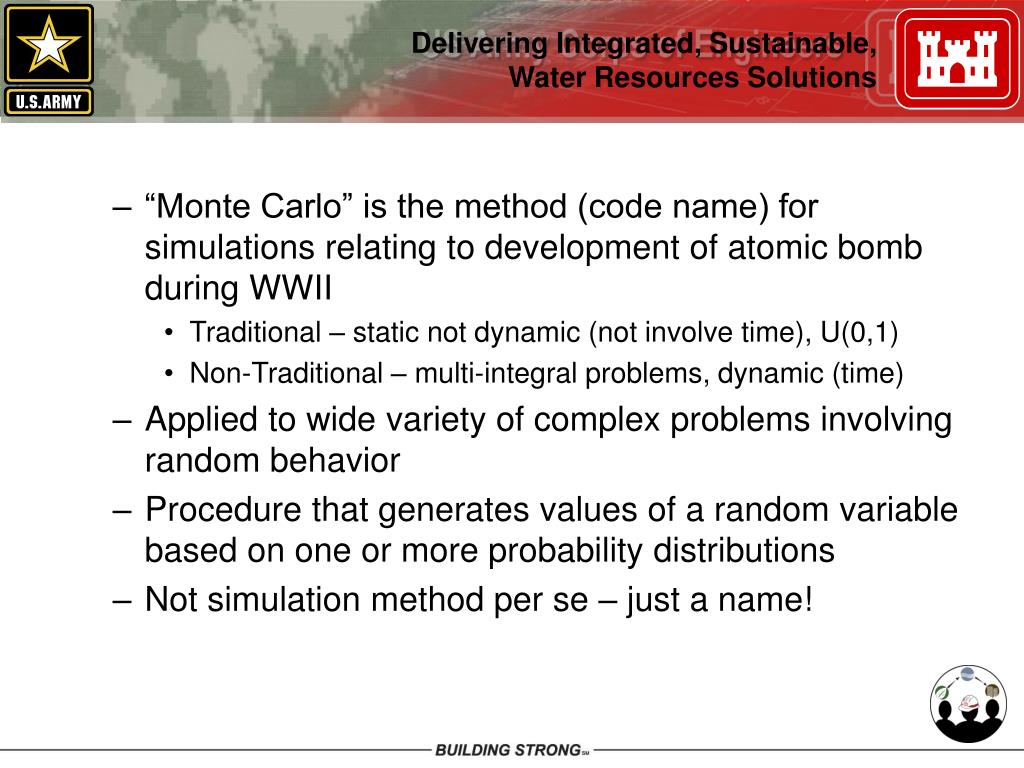 U.S.ARMY

Delivering Integrated, Sustainable, Water Resources Solutions

– “Monte Carlo” is the method (code name) for simulations relating to development of atomic bomb during WWII
  • Traditional – static not dynamic (not involve time), U(0,1)
  • Non-Traditional – multi-integral problems, dynamic (time)
– Applied to wide variety of complex problems involving random behavior
– Procedure that generates values of a random variable based on one or more probability distributions
– Not simulation method per se – just a name!

BUILDING STRONG℠